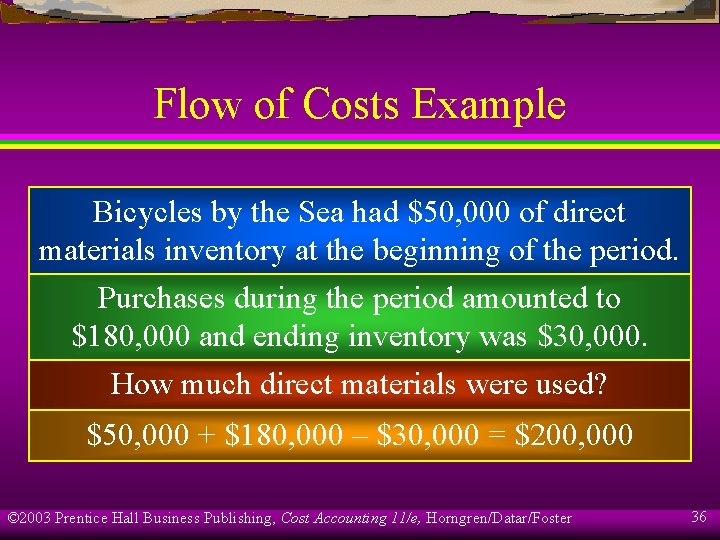 Flow of Costs Example

Bicycles by the Sea had \$50,000 of direct materials inventory at the beginning of the period.

Purchases during the period amounted to \$180,000 and ending inventory was \$30,000.

How much direct materials were used?

\$50,000 + \$180,000 – \$30,000 = \$200,000

©2003 Prentice Hall Business Publishing, Cost Accounting 11/e, Horngren/Datar/Foster

36